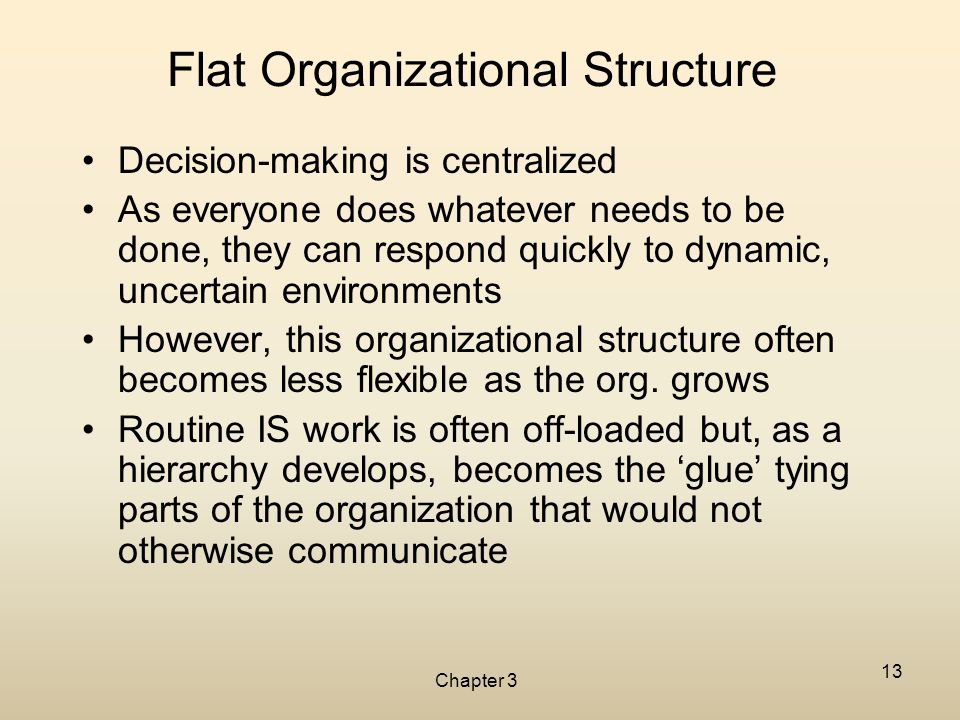 Flat Organizational Structure

• Decision-making is centralized
• As everyone does whatever needs to be done, they can respond quickly to dynamic, uncertain environments
• However, this organizational structure often becomes less flexible as the org. grows
• Routine IS work is often off-loaded but, as a hierarchy develops, becomes the ‘glue’ tying parts of the organization that would not otherwise communicate

Chapter 3

13